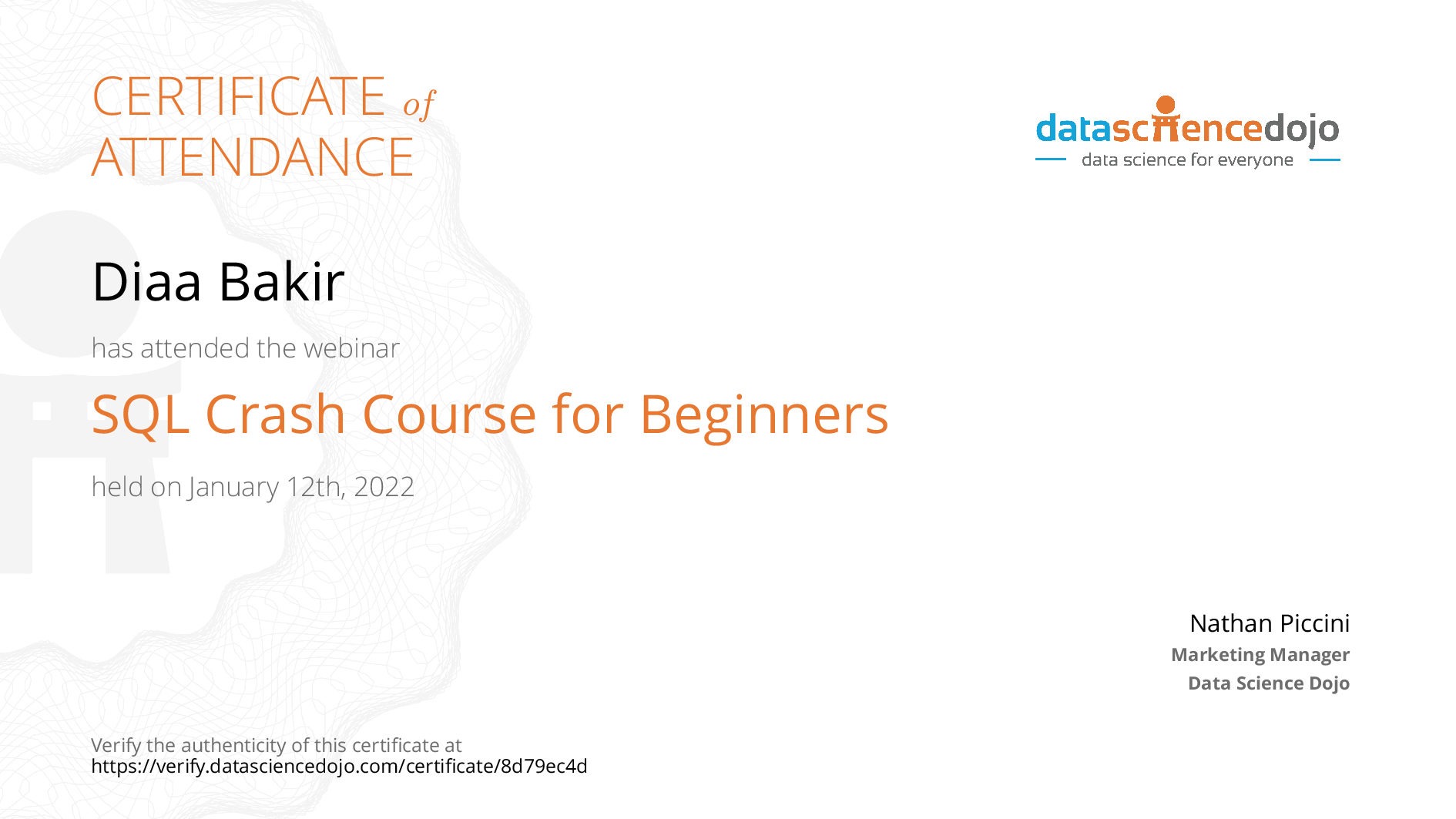 CERTIFICATE of ATTENDANCE

datasciencedojo
data science for everyone

Diaa Bakir

has attended the webinar

SQL Crash Course for Beginners

held on January 12th, 2022

Nathan Piccini
Marketing Manager
Data Science Dojo

Verify the authenticity of this certificate at
https://verify.datasciencedojo.com/certificate/8d79ec4d